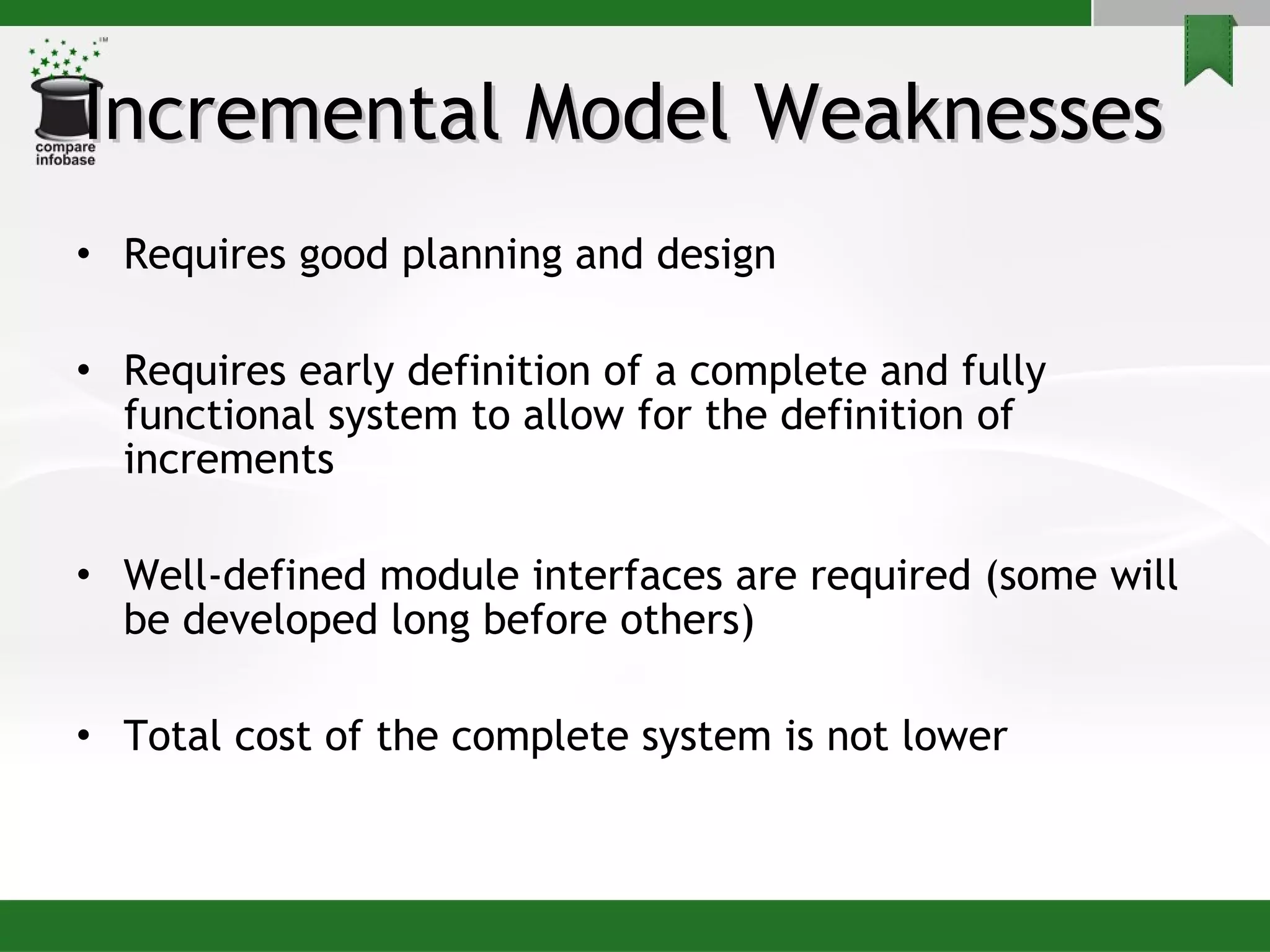 TM
compare
infobase

Incremental Model Weaknesses

• Requires good planning and design

• Requires early definition of a complete and fully functional system to allow for the definition of increments

• Well-defined module interfaces are required (some will be developed long before others)

• Total cost of the complete system is not lower